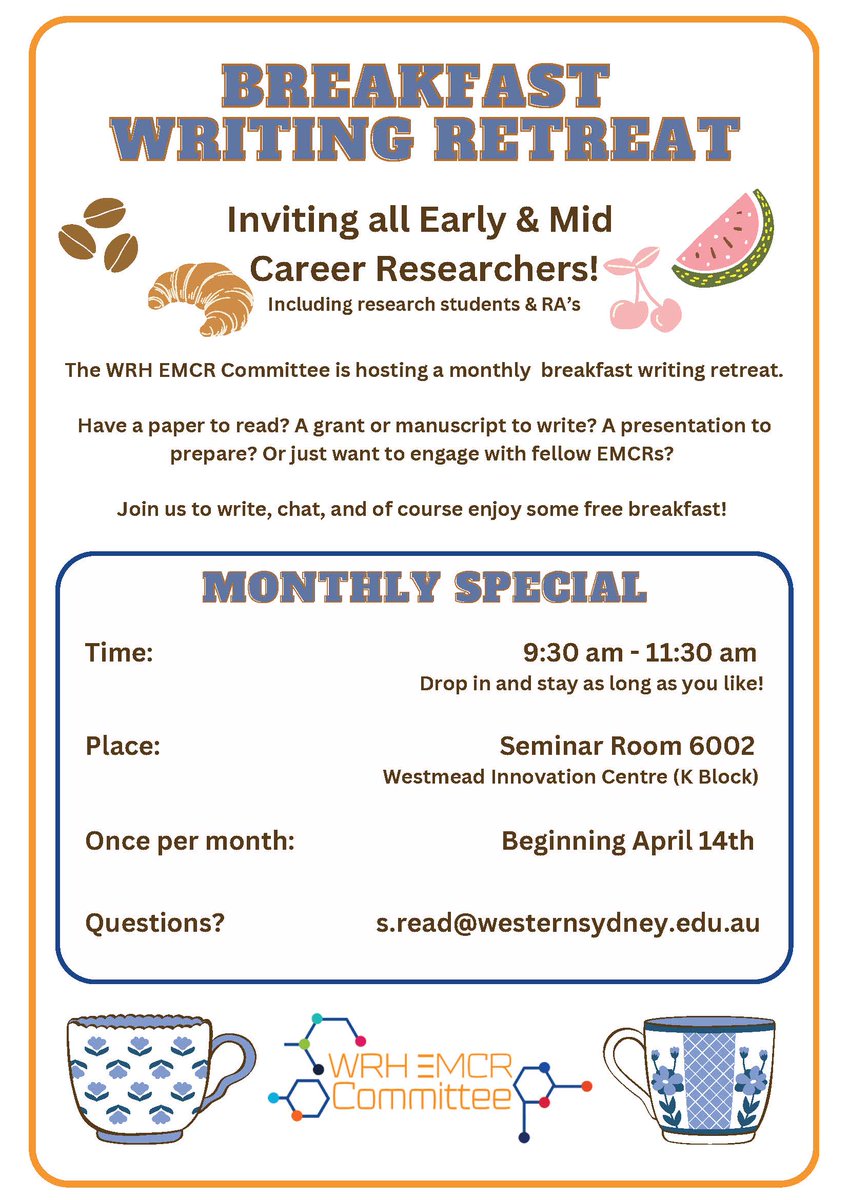 BREAKFAST WRITING RETREAT

Inviting all Early & Mid Career Researchers!

Including research students & RA's

The WRH EMCR Committee is hosting a monthly breakfast writing retreat.

Have a paper to read? A grant or manuscript to write? A presentation to prepare? Or just want to engage with fellow EMCRs?

Join us to write, chat, and of course enjoy some free breakfast!

MONTHLY SPECIAL

Time: 9:30 am - 11:30 am
Drop in and stay as long as you like!

Place: Seminar Room 6002
Westmead Innovation Centre (K Block)

Once per month: Beginning April 14th

Questions? s.read@westernsydney.edu.au

WRH EMCR Committee